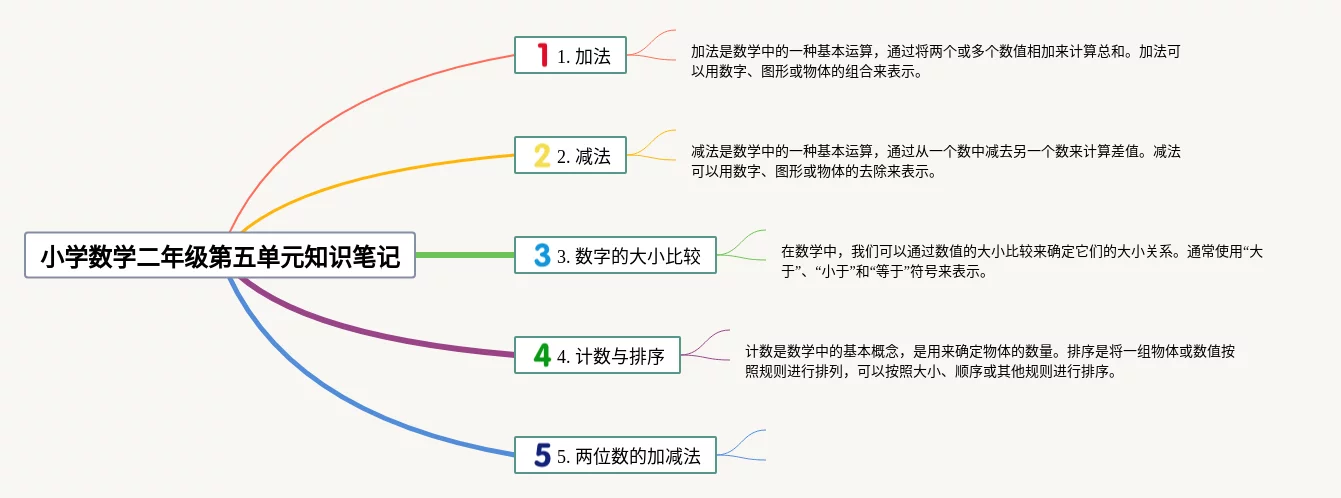 小学数学二年级第五单元知识笔记

1 1. 加法

加法是数学中的一种基本运算，通过将两个或多个数值相加来计算总和。加法可以用数字、图形或物体的组合来表示。

2 2. 减法

减法是数学中的一种基本运算，通过从一个数中减去另一个数来计算差值。减法可以用数字、图形或物体的去除来表示。

3 3. 数字的大小比较

在数学中，我们可以通过数值的大小比较来确定它们的大小关系。通常使用“大于”、“小于”和“等于”符号来表示。

4 4. 计数与排序

计数是数学中的基本概念，是用来确定物体的数量。排序是将一组物体或数值按照规则进行排列，可以按照大小、顺序或其他规则进行排序。

5 5. 两位数的加减法